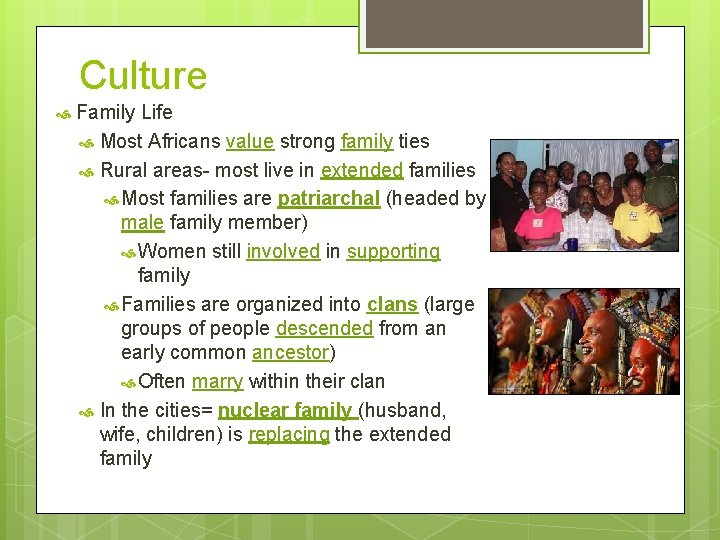 Culture

Family Life

Most Africans value strong family ties

Rural areas- most live in extended families

Most families are patriarchal (headed by male family member)

Women still involved in supporting family

Families are organized into clans (large groups of people descended from an early common ancestor)

Often marry within their clan

In the cities= nuclear family (husband, wife, children) is replacing the extended family